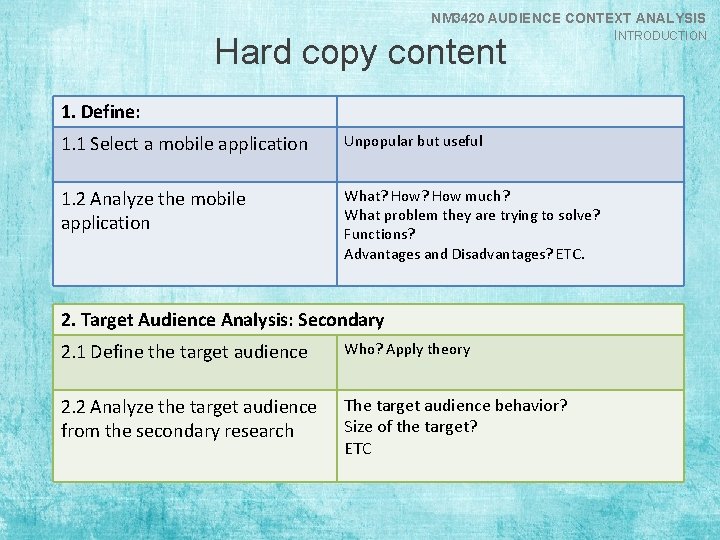 NM3420 AUDIENCE CONTEXT ANALYSIS
INTRODUCTION

Hard copy content

| 1. Define: | |
|---|---|
| 1.1 Select a mobile application | Unpopular but useful |
| 1.2 Analyze the mobile application | What? How? How much? What problem they are trying to solve? Functions? Advantages and Disadvantages? ETC. |

| 2. Target Audience Analysis: Secondary | |
|---|---|
| 2.1 Define the target audience | Who? Apply theory |
| 2.2 Analyze the target audience from the secondary research | The target audience behavior? Size of the target? ETC |